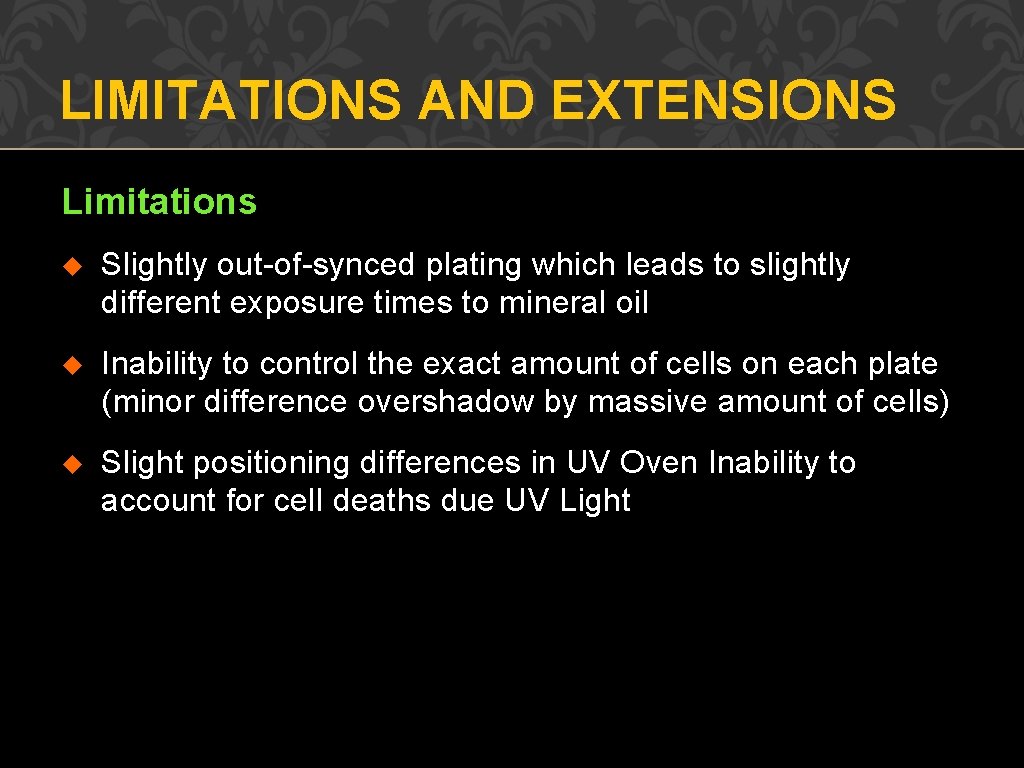 LIMITATIONS AND EXTENSIONS

Limitations

Slightly out-of-synced plating which leads to slightly different exposure times to mineral oil

Inability to control the exact amount of cells on each plate (minor difference overshadow by massive amount of cells)

Slight positioning differences in UV Oven Inability to account for cell deaths due UV Light